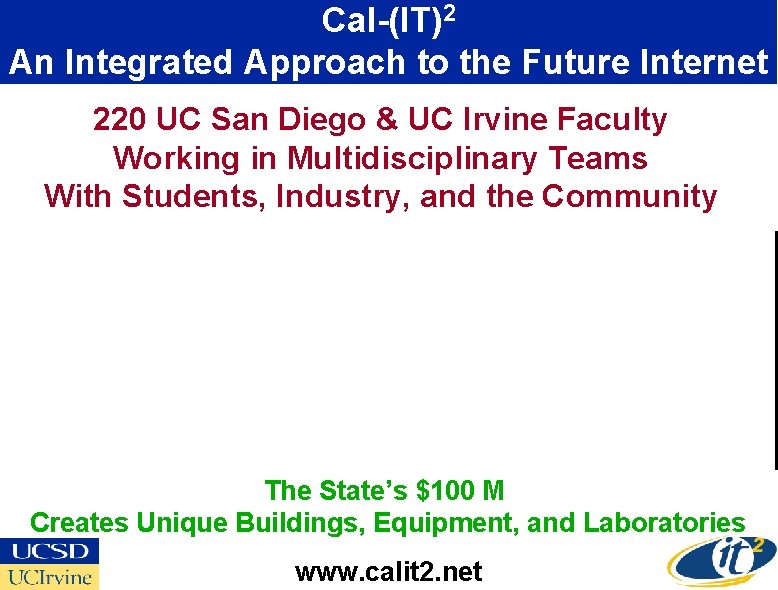 Cal-(IT)$^2$
An Integrated Approach to the Future Internet

220 UC San Diego & UC Irvine Faculty
Working in Multidisciplinary Teams
With Students, Industry, and the Community

The State's \$100 M
Creates Unique Buildings, Equipment, and Laboratories

UCSD
UCIrvine

www.calit2.net

it$^2$